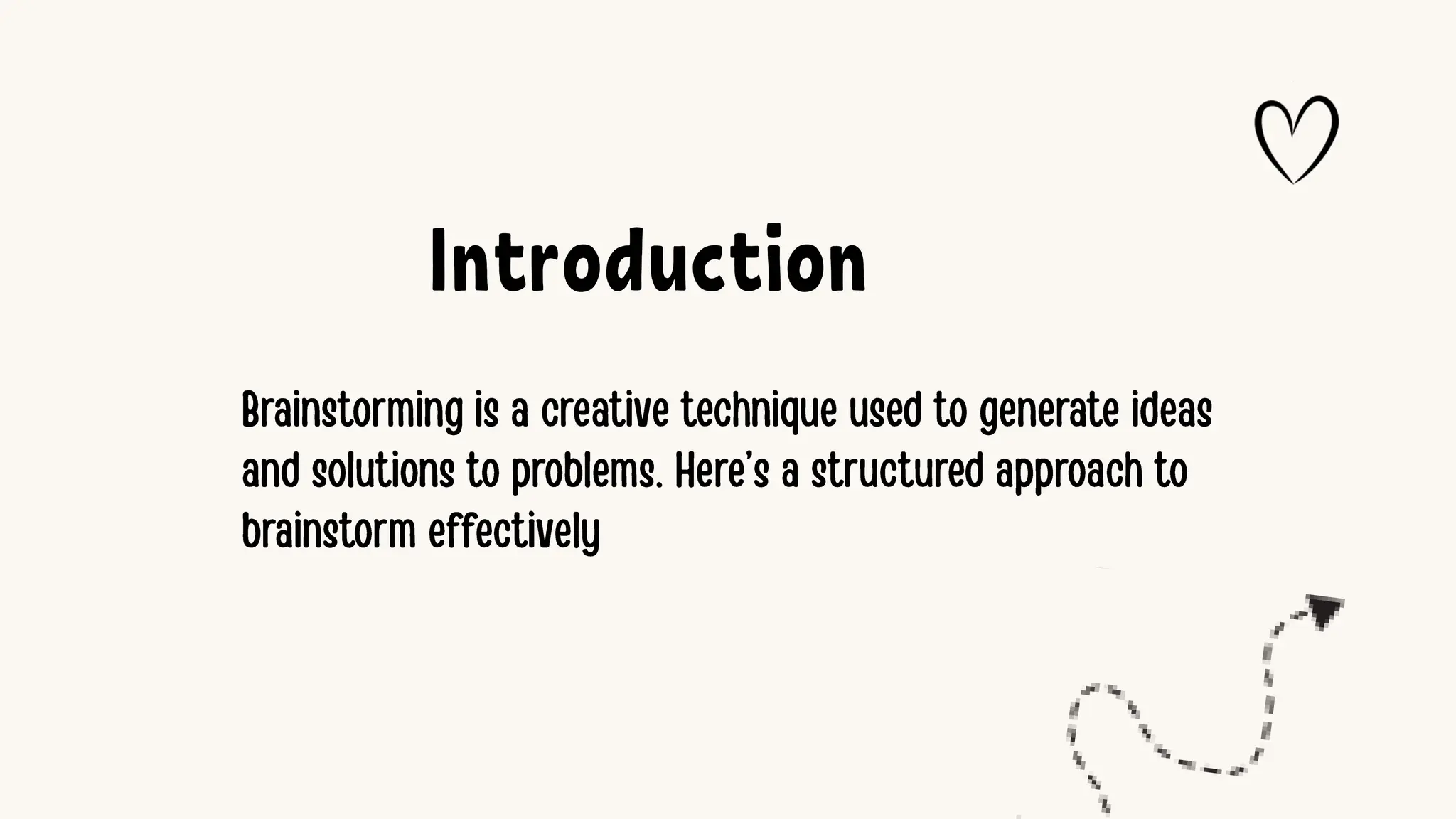 Introduction

Brainstorming is a creative technique used to generate ideas and solutions to problems. Here's a structured approach to brainstorm effectively